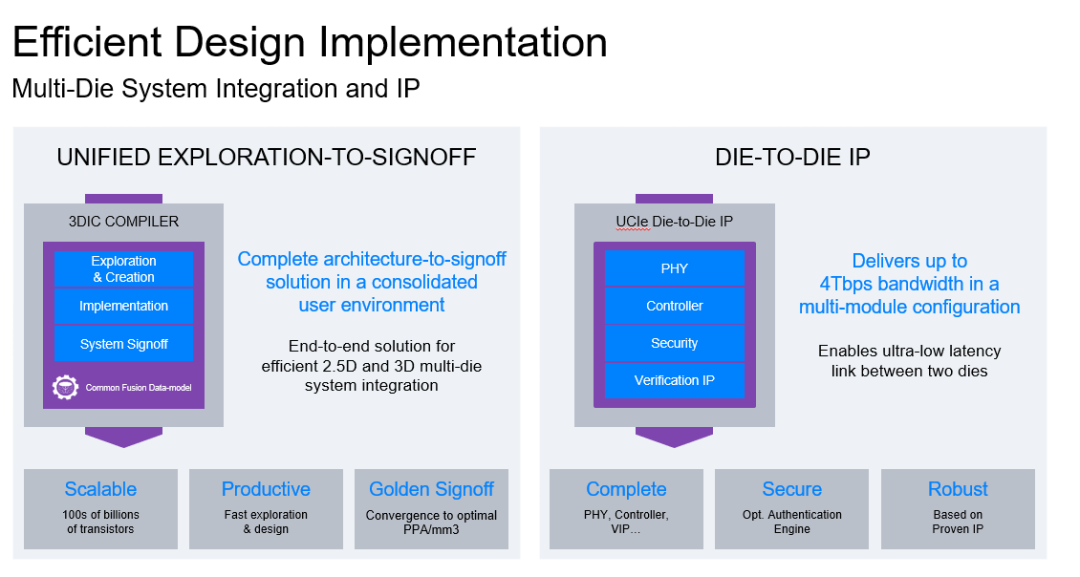 Efficient Design Implementation

Multi-Die System Integration and IP

UNIFIED EXPLORATION-TO-SIGNOFF

3DIC COMPILER

Exploration & Creation

Implementation

System Signoff

Common Fusion Data-model

Complete architecture-to-signoff solution in a consolidated user environment

End-to-end solution for efficient 2.5D and 3D multi-die system integration

Scalable

100s of billions of transistors

Productive

Fast exploration & design

Golden Signoff

Convergence to optimal PPA/mm3

DIE-TO-DIE IP

UCIe Die-to-Die IP

PHY

Controller

Security

Verification IP

Delivers up to 4Tbps bandwidth in a multi-module configuration

Enables ultra-low latency link between two dies

Complete

PHY, Controller, VIP…

Secure

Opt. Authentication Engine

Robust

Based on Proven IP